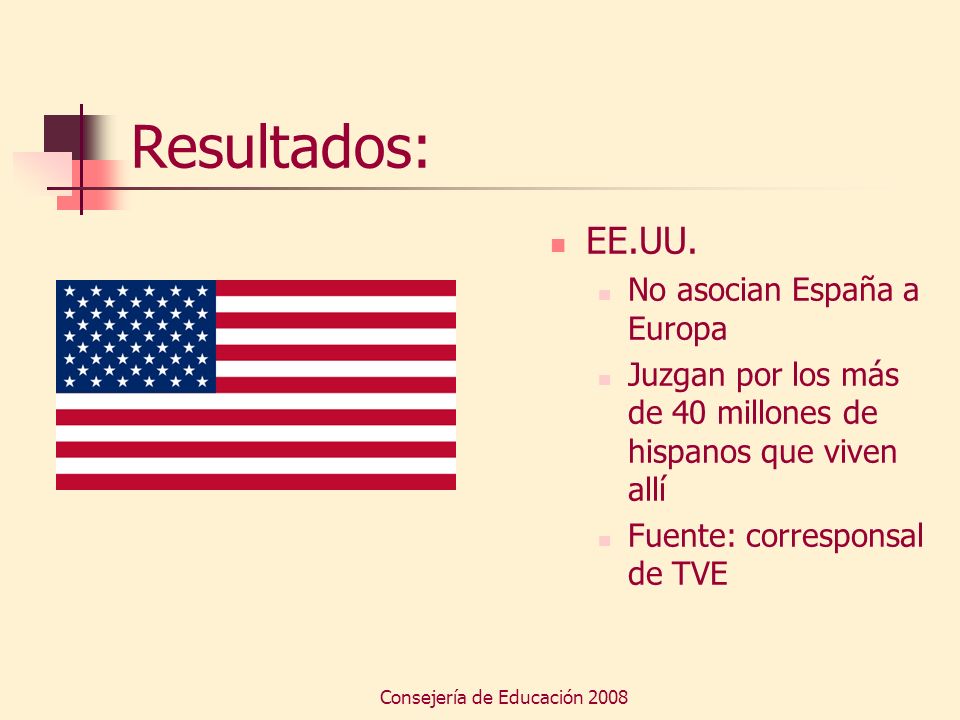 Resultados:

EE.UU.

No asocian España a Europa

Juzgan por los más de 40 millones de hispanos que viven allí

Fuente: corresponsal de TVE

Consejería de Educación 2008